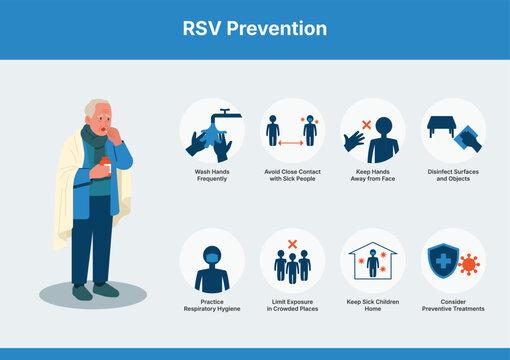 RSV Prevention

Wash Hands Frequently

Avoid Close Contact with Sick People

Keep Hands Away from Face

Disinfect Surfaces and Objects

Practice Respiratory Hygiene

Limit Exposure in Crowded Places

Keep Sick Children Home

Consider Preventive Treatments